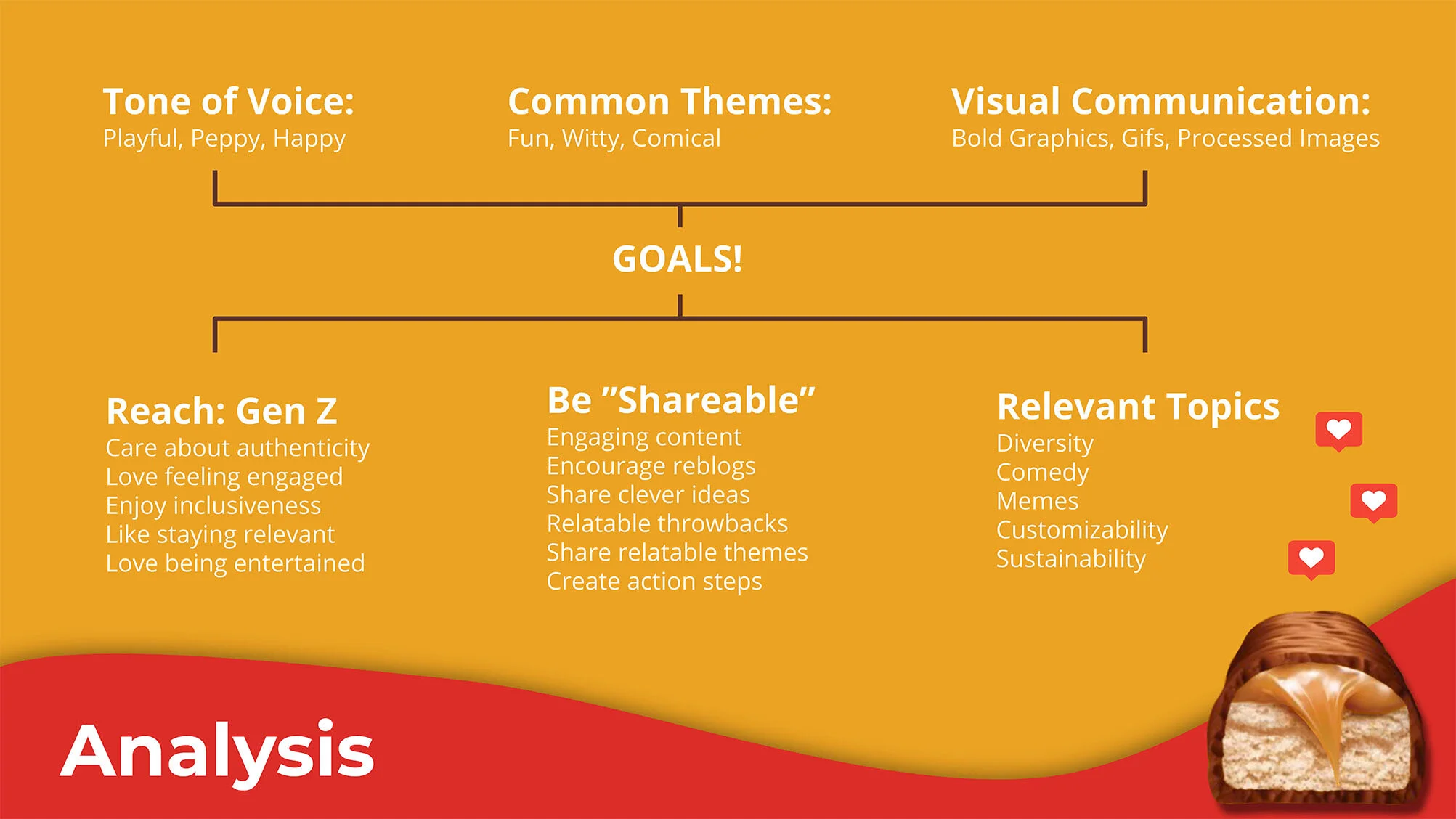 Tone of Voice:
Playful, Peppy, Happy

Common Themes:
Fun, Witty, Comical

Visual Communication:
Bold Graphics, Gifs, Processed Images

GOALS!

Reach: Gen Z
Care about authenticity
Love feeling engaged
Enjoy inclusiveness
Like staying relevant
Love being entertained

Be "Shareable"
Engaging content
Encourage reblogs
Share clever ideas
Relatable throwbacks
Share relatable themes
Create action steps

Relevant Topics
Diversity
Comedy
Memes
Customizability
Sustainability

Analysis